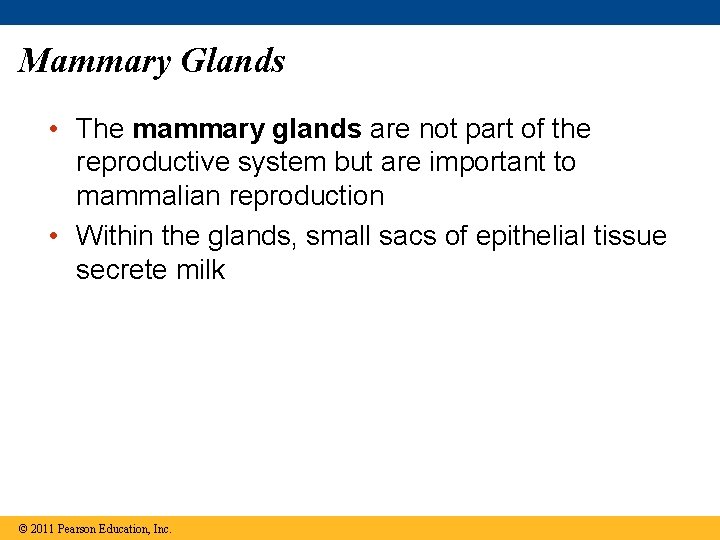 Mammary Glands

• The mammary glands are not part of the reproductive system but are important to mammalian reproduction

• Within the glands, small sacs of epithelial tissue secrete milk

© 2011 Pearson Education, Inc.